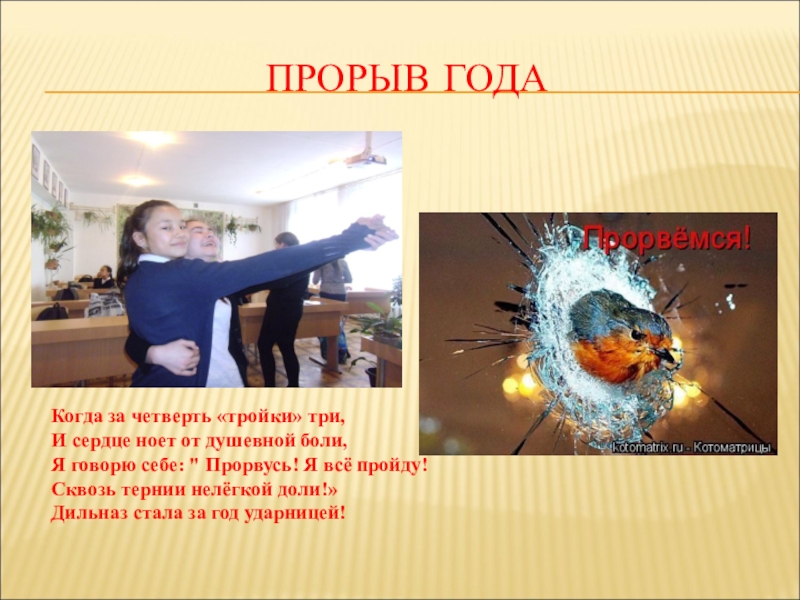 ПРОРЫВ ГОДА

Прорвёмся!

kotomatrix.ru - Котоматрицы

Когда за четверть «тройки» три,
И сердце ноет от душевной боли,
Я говорю себе: " Прорвусь! Я всё пройду!
Сквозь тернии нелёгкой доли!»
Дильназ стала за год ударницей!